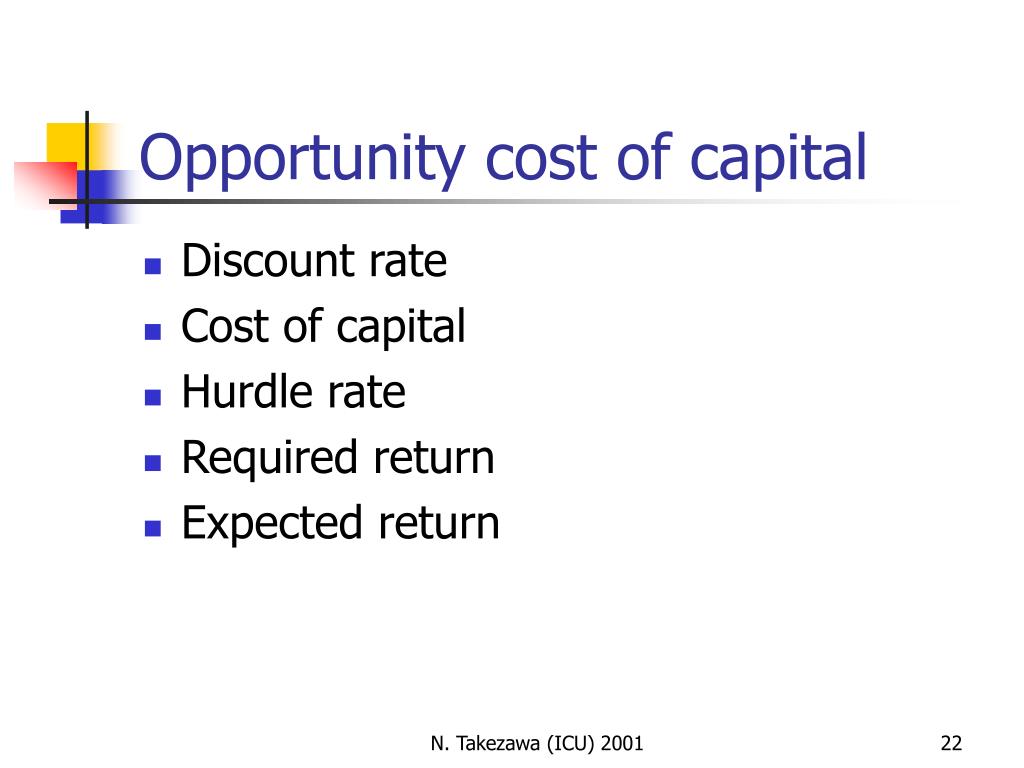 Opportunity cost of capital

- Discount rate
- Cost of capital
- Hurdle rate
- Required return
- Expected return

N. Takezawa (ICU) 2001

22